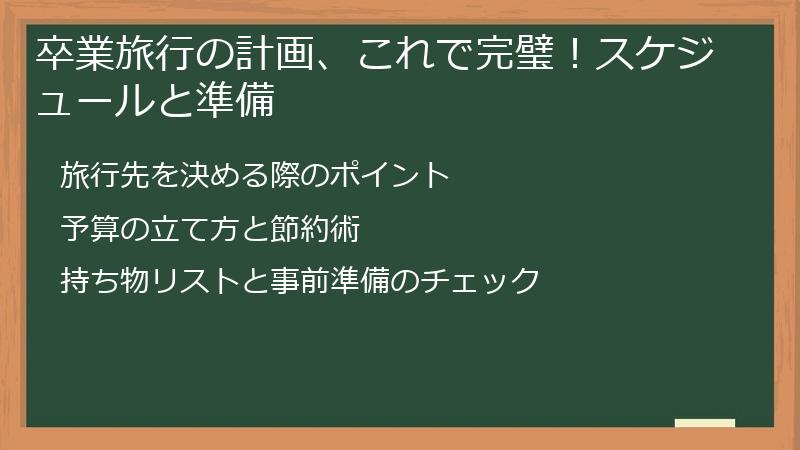 卒業旅行の計画、これで完璧！スケジュールと準備

旅行先を決める際のポイント

予算の立て方と節約術

持ち物リストと事前準備のチェック